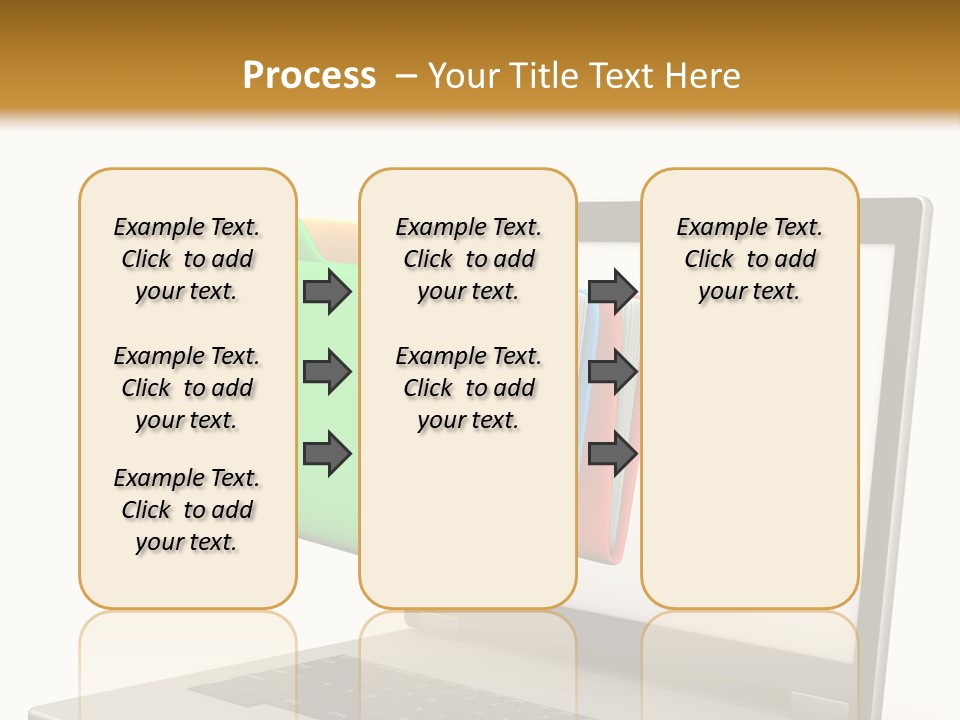 Process – Your Title Text Here

Example Text. Click to add your text.

Example Text. Click to add your text.

Example Text. Click to add your text.

Example Text. Click to add your text.

Example Text. Click to add your text.

Example Text. Click to add your text.